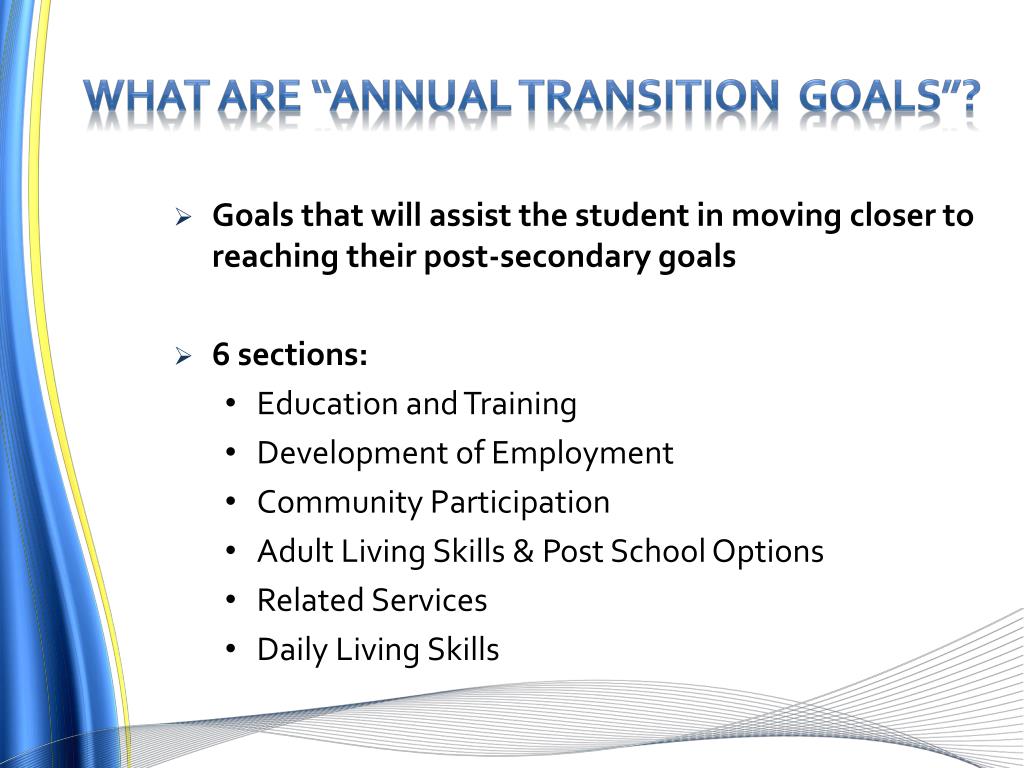 WHAT ARE "ANNUAL TRANSITION GOALS"?

➢ Goals that will assist the student in moving closer to reaching their post-secondary goals

➢ 6 sections:
• Education and Training
• Development of Employment
• Community Participation
• Adult Living Skills & Post School Options
• Related Services
• Daily Living Skills